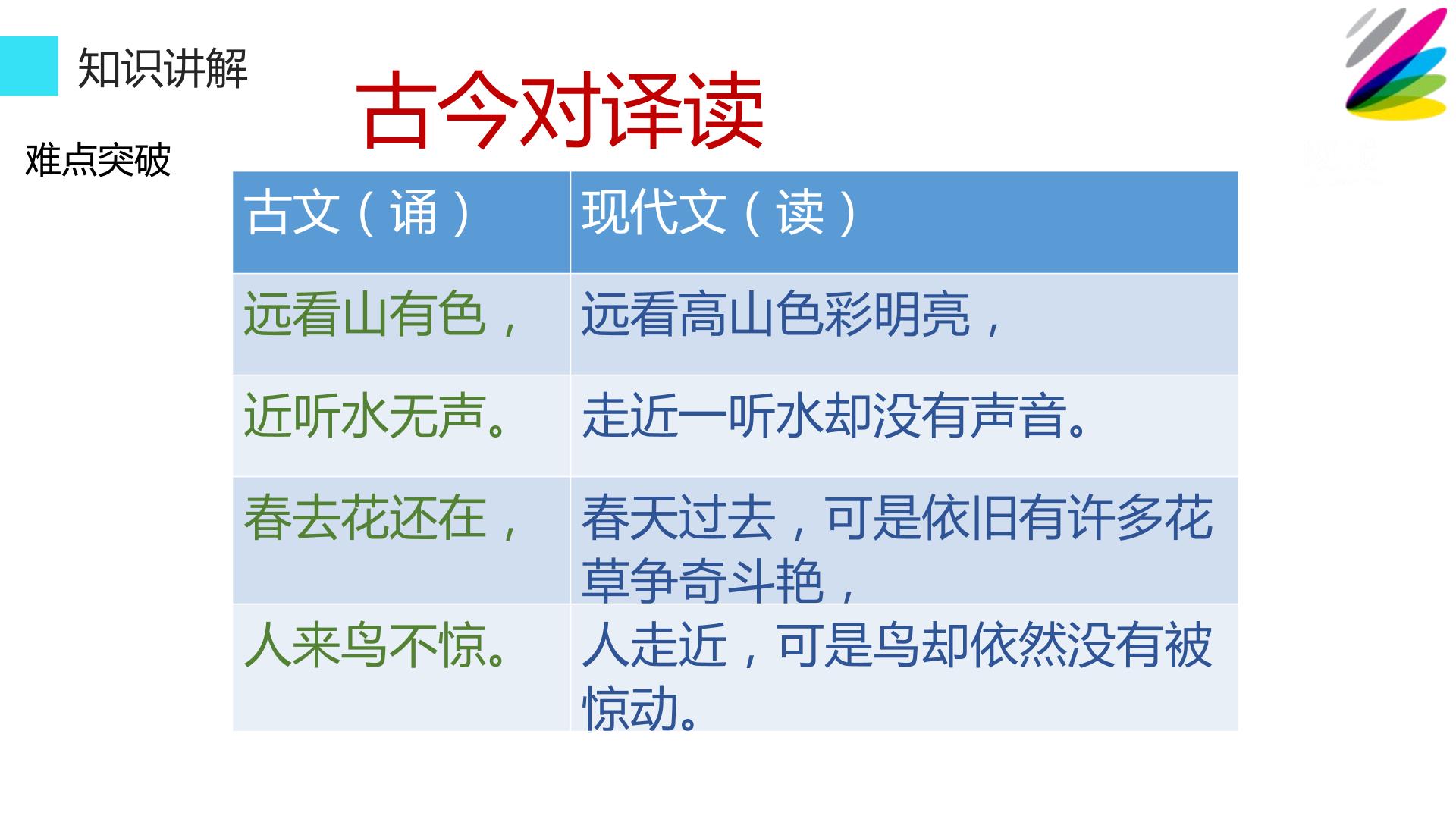 知识讲解

古今对译读

难点突破

| 古文(诵) | 现代文(读) |
|---|---|
| 远看山有色, | 远看高山色彩明亮, |
| 近听水无声。 | 走近一听水却没有声音。 |
| 春去花还在, | 春天过去,可是依旧有许多花草争奇斗艳, |
| 人来鸟不惊。 | 人走近,可是鸟却依然没有被惊动。 |